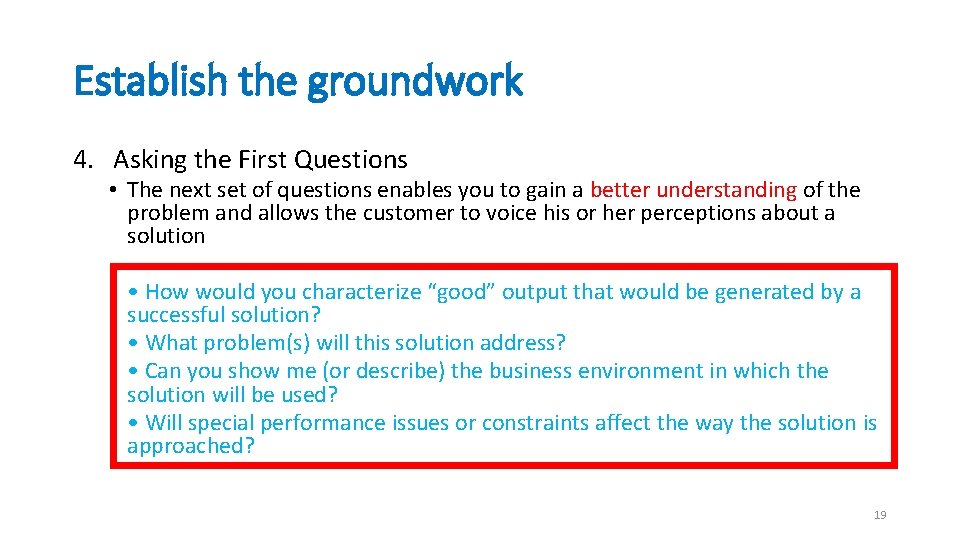 Establish the groundwork

4. Asking the First Questions

• The next set of questions enables you to gain a better understanding of the problem and allows the customer to voice his or her perceptions about a solution

• How would you characterize “good” output that would be generated by a successful solution?
• What problem(s) will this solution address?
• Can you show me (or describe) the business environment in which the solution will be used?
• Will special performance issues or constraints affect the way the solution is approached?

19